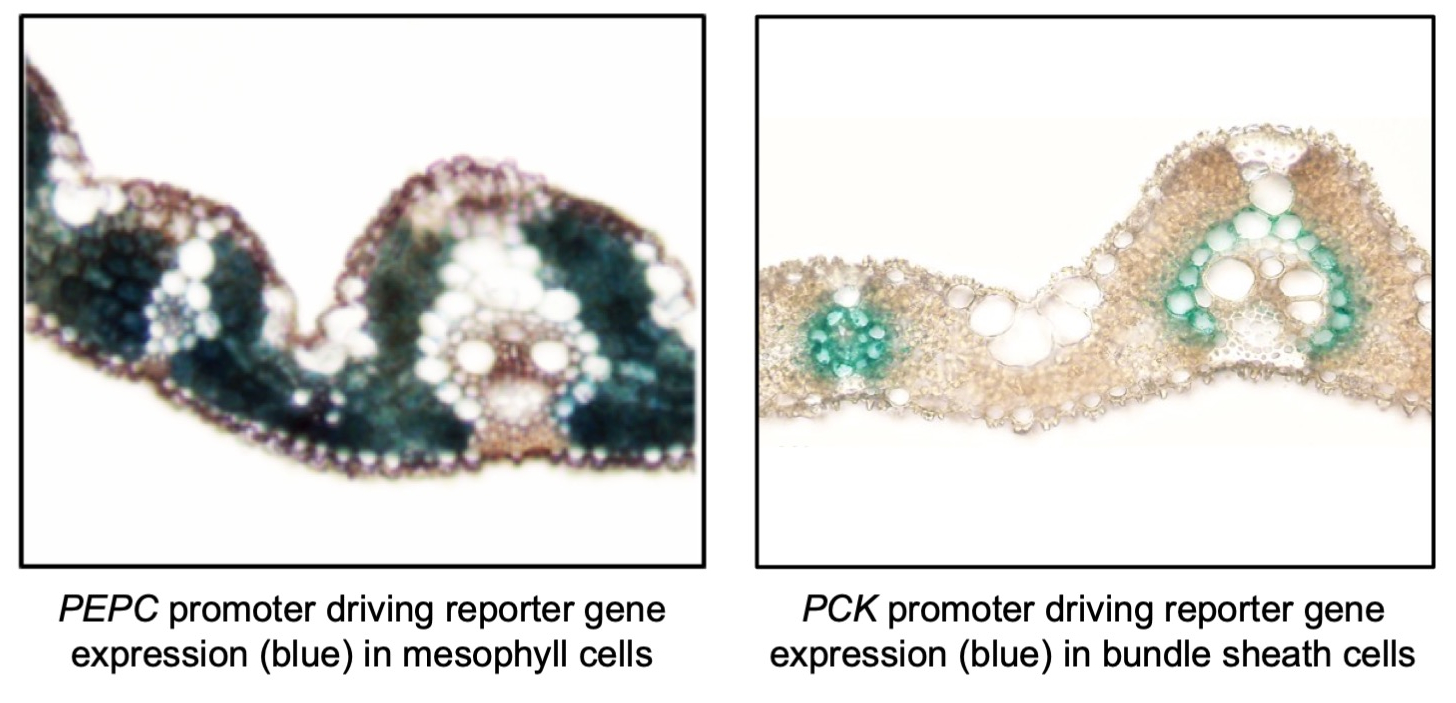 PEPC promoter driving reporter gene expression (blue) in mesophyll cells

PCK promoter driving reporter gene expression (blue) in bundle sheath cells